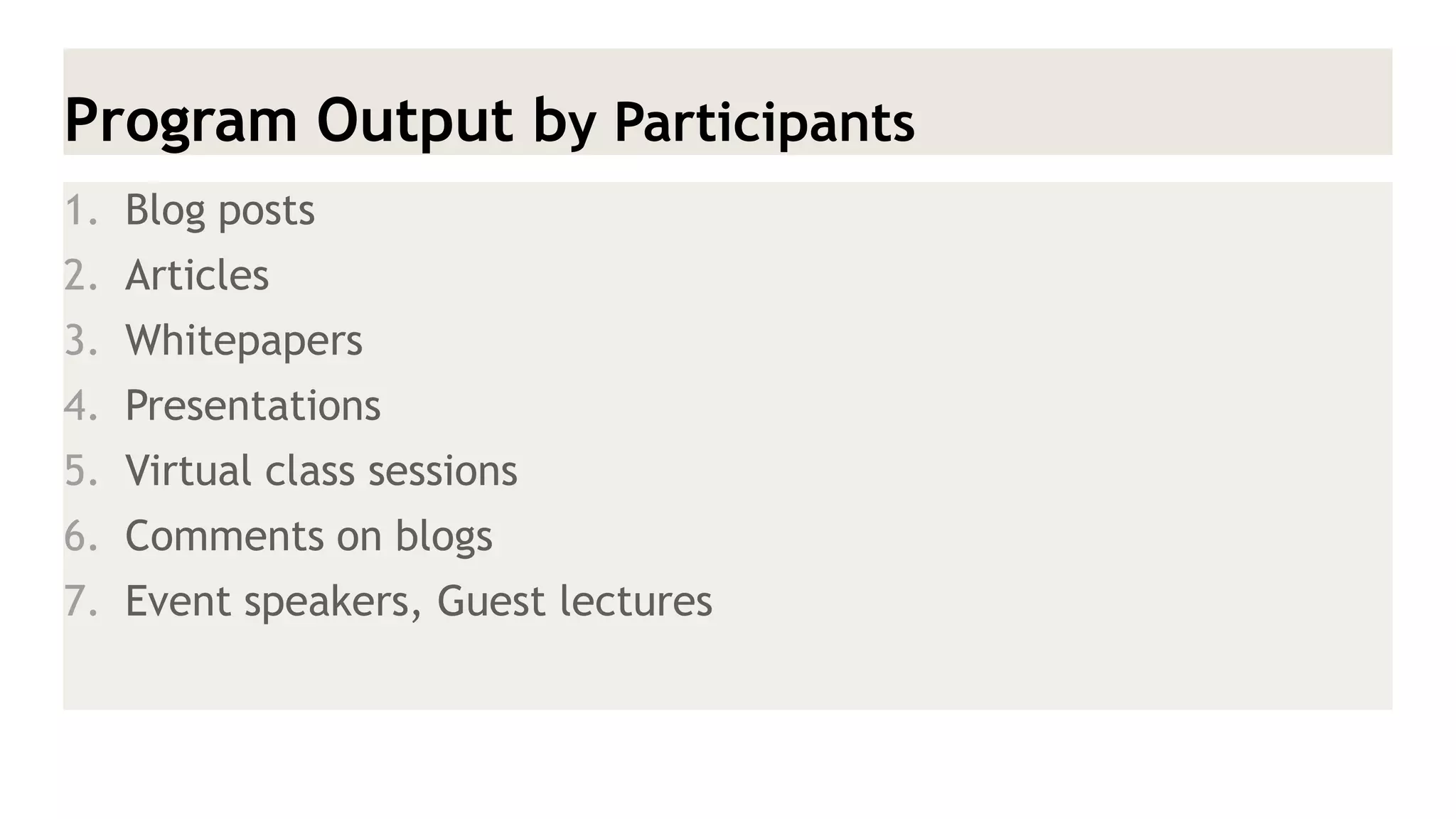 Program Output by Participants

1. Blog posts
2. Articles
3. Whitepapers
4. Presentations
5. Virtual class sessions
6. Comments on blogs
7. Event speakers, Guest lectures